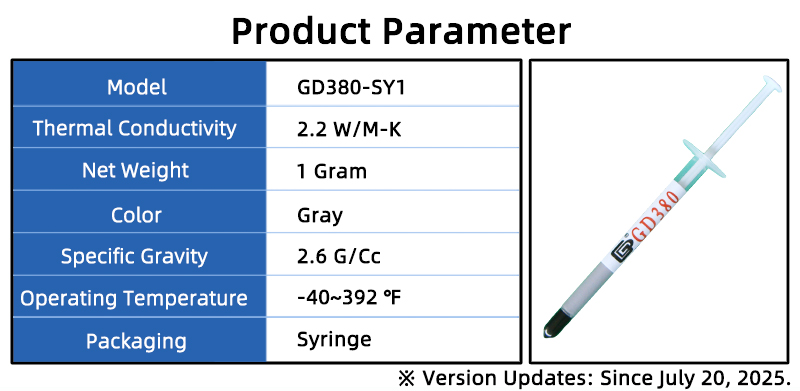 Product Parameter

| Model | GD380-SY1 |
|---|---|
| Thermal Conductivity | 2.2 W/M-K |
| Net Weight | 1 Gram |
| Color | Gray |
| Specific Gravity | 2.6 G/Cc |
| Operating Temperature | -40~392 ℉ |
| Packaging | Syringe |

GD GD380

※ Version Updates: Since July 20, 2025.